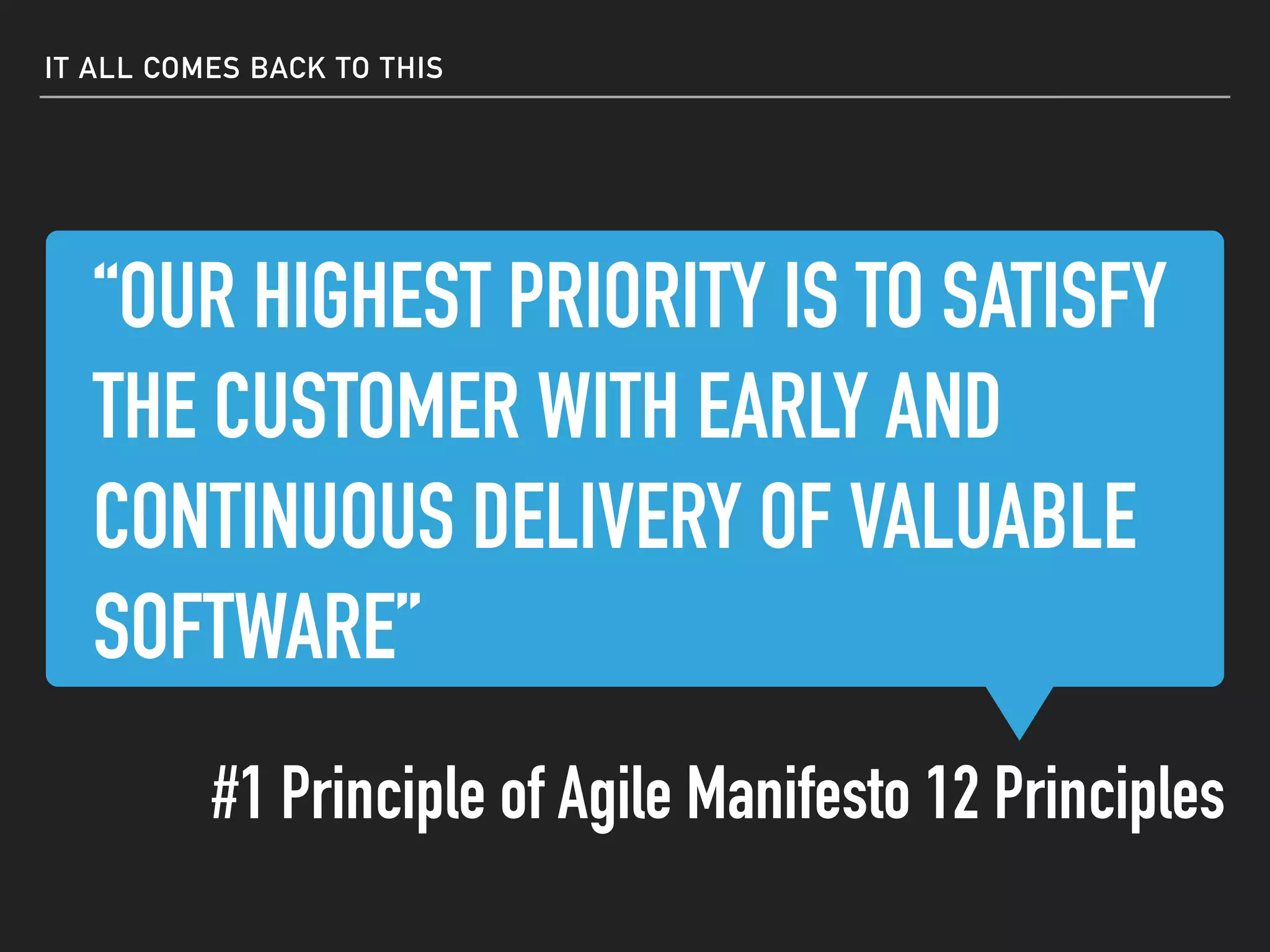 IT ALL COMES BACK TO THIS

“OUR HIGHEST PRIORITY IS TO SATISFY THE CUSTOMER WITH EARLY AND CONTINUOUS DELIVERY OF VALUABLE SOFTWARE”

#1 Principle of Agile Manifesto 12 Principles